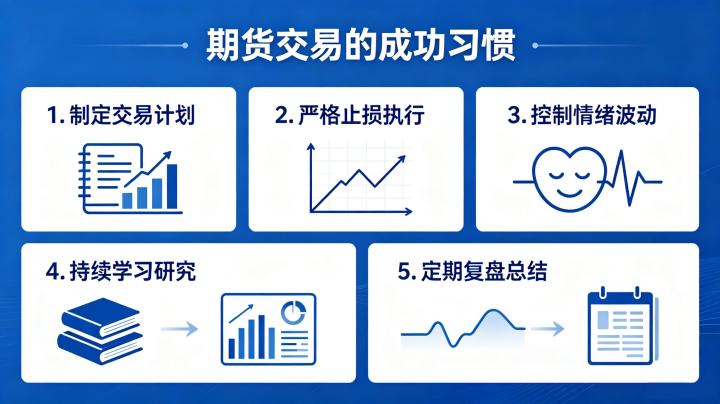 期货交易的成功习惯

1. 制定交易计划

2. 严格止损执行

3. 控制情绪波动

4. 持续学习研究

5. 定期复盘总结